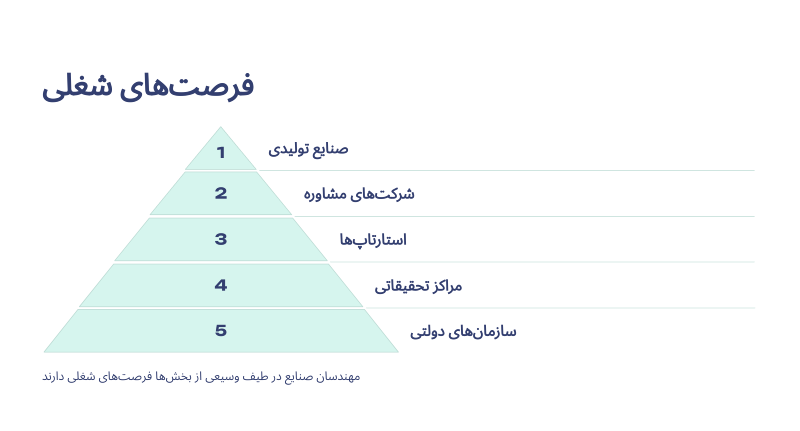 فرصت‌های شغلی

1
صنایع تولیدی

2
شرکت‌های مشاوره

3
استارتاپ‌ها

4
مراکز تحقیقاتی

5
سازمان‌های دولتی

مهندسان صنایع در طیف وسیعی از بخش‌ها فرصت‌های شغلی دارند